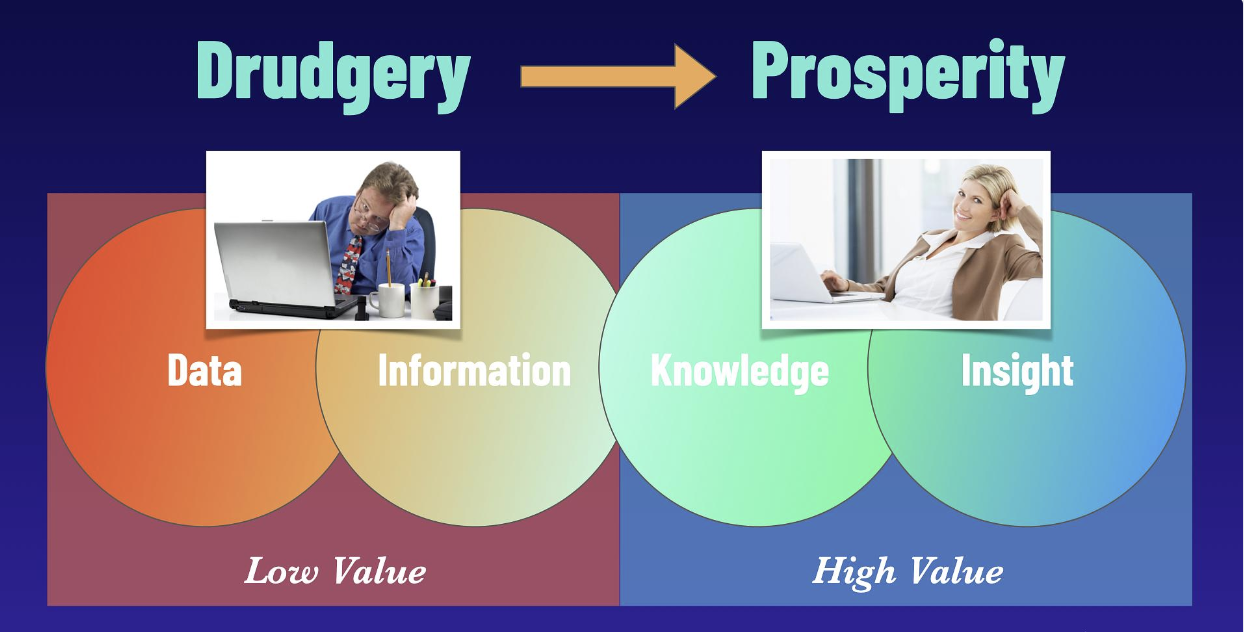 Drudgery Prosperity

Data Information

Knowledge Insight

Low Value

High Value